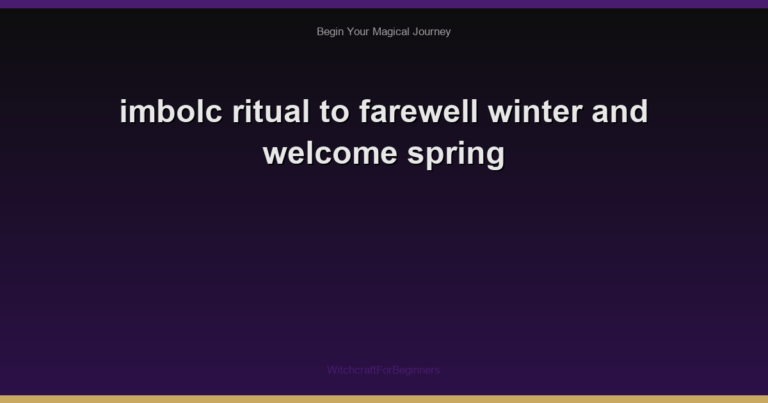 Begin Your Magical Journey

imbolc ritual to farewell winter and welcome spring

WitchcraftForBeginners